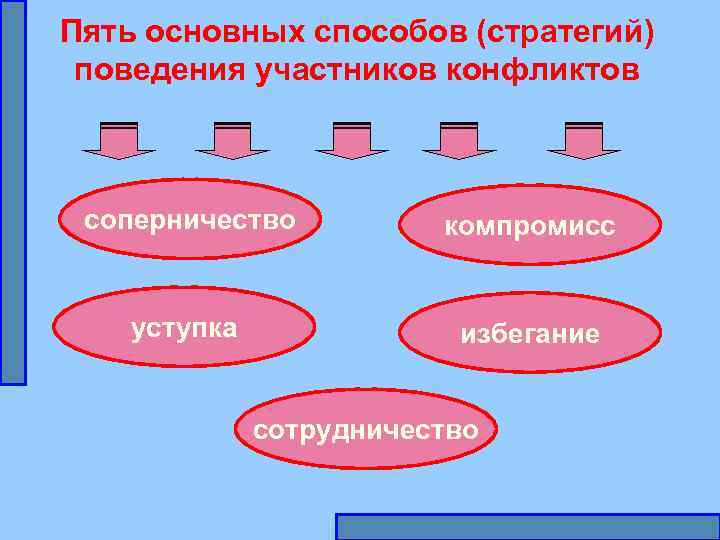 Пять основных способов (стратегий) поведения участников конфликтов

соперничество

компромисс

уступка

избегание

сотрудничество